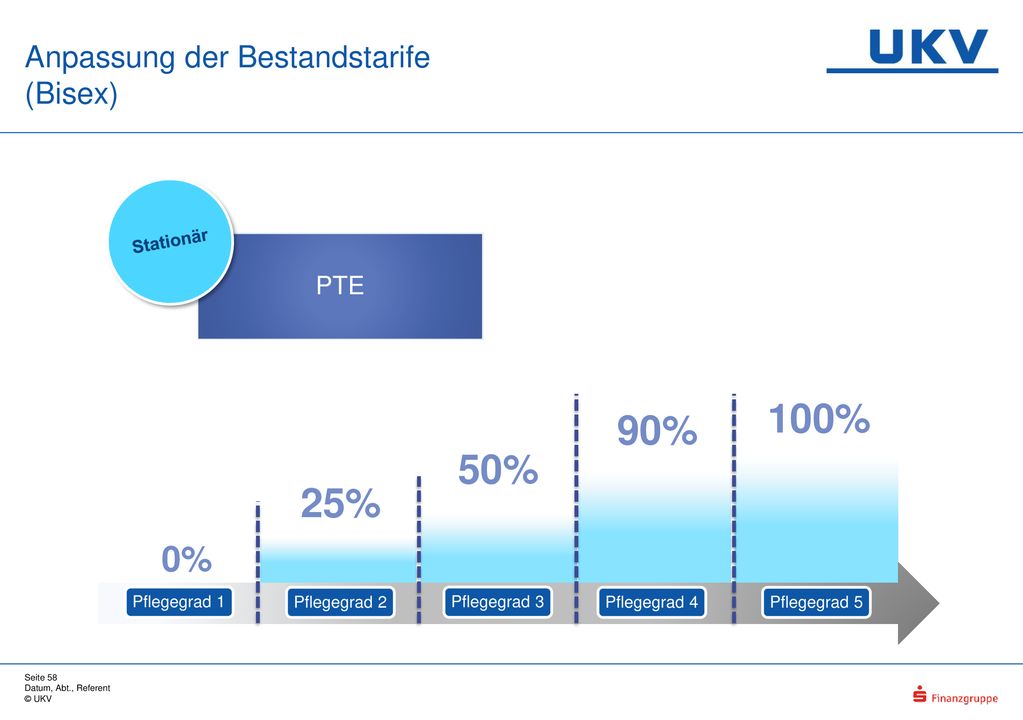 Anpassung der Bestandstarife
(Bisex)

UKV

Stationär

PTE

0%

25%

50%

90%

100%

Pflegegrad 1

Pflegegrad 2

Pflegegrad 3

Pflegegrad 4

Pflegegrad 5

Seite 58
Datum, Abt., Referent
© UKV

Finanzgruppe